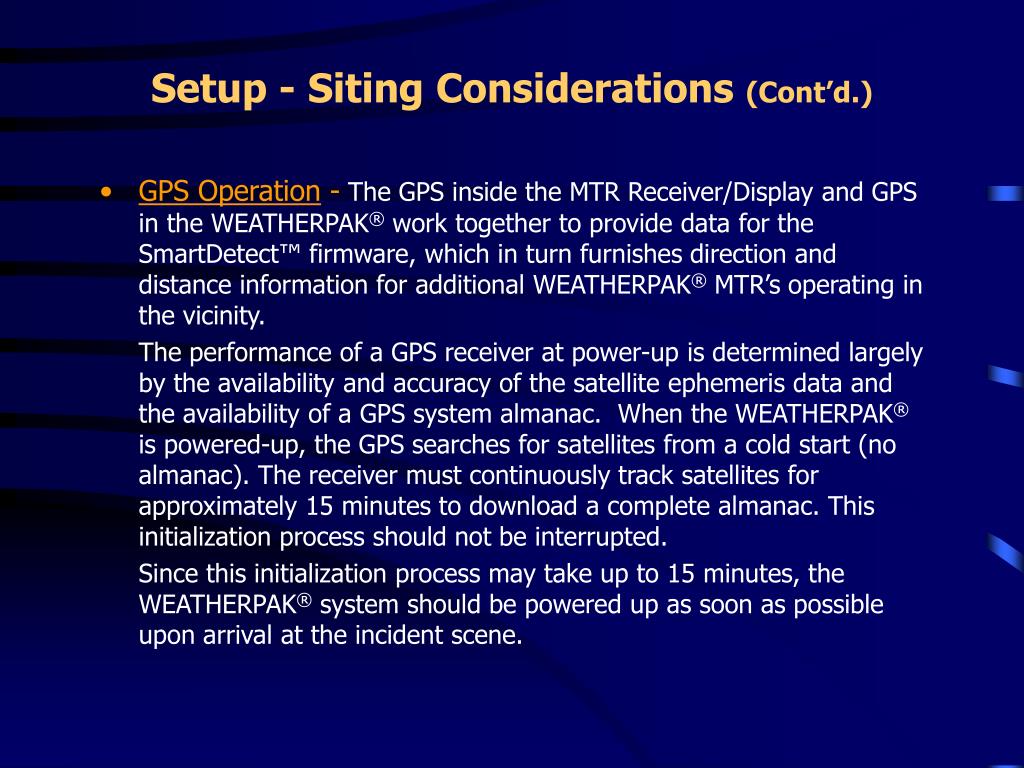 Setup - Siting Considerations (Cont'd.)

• GPS Operation - The GPS inside the MTR Receiver/Display and GPS in the WEATHERPAK® work together to provide data for the SmartDetect™ firmware, which in turn furnishes direction and distance information for additional WEATHERPAK® MTR's operating in the vicinity.

The performance of a GPS receiver at power-up is determined largely by the availability and accuracy of the satellite ephemeris data and the availability of a GPS system almanac. When the WEATHERPAK® is powered-up, the GPS searches for satellites from a cold start (no almanac). The receiver must continuously track satellites for approximately 15 minutes to download a complete almanac. This initialization process should not be interrupted.

Since this initialization process may take up to 15 minutes, the WEATHERPAK® system should be powered up as soon as possible upon arrival at the incident scene.